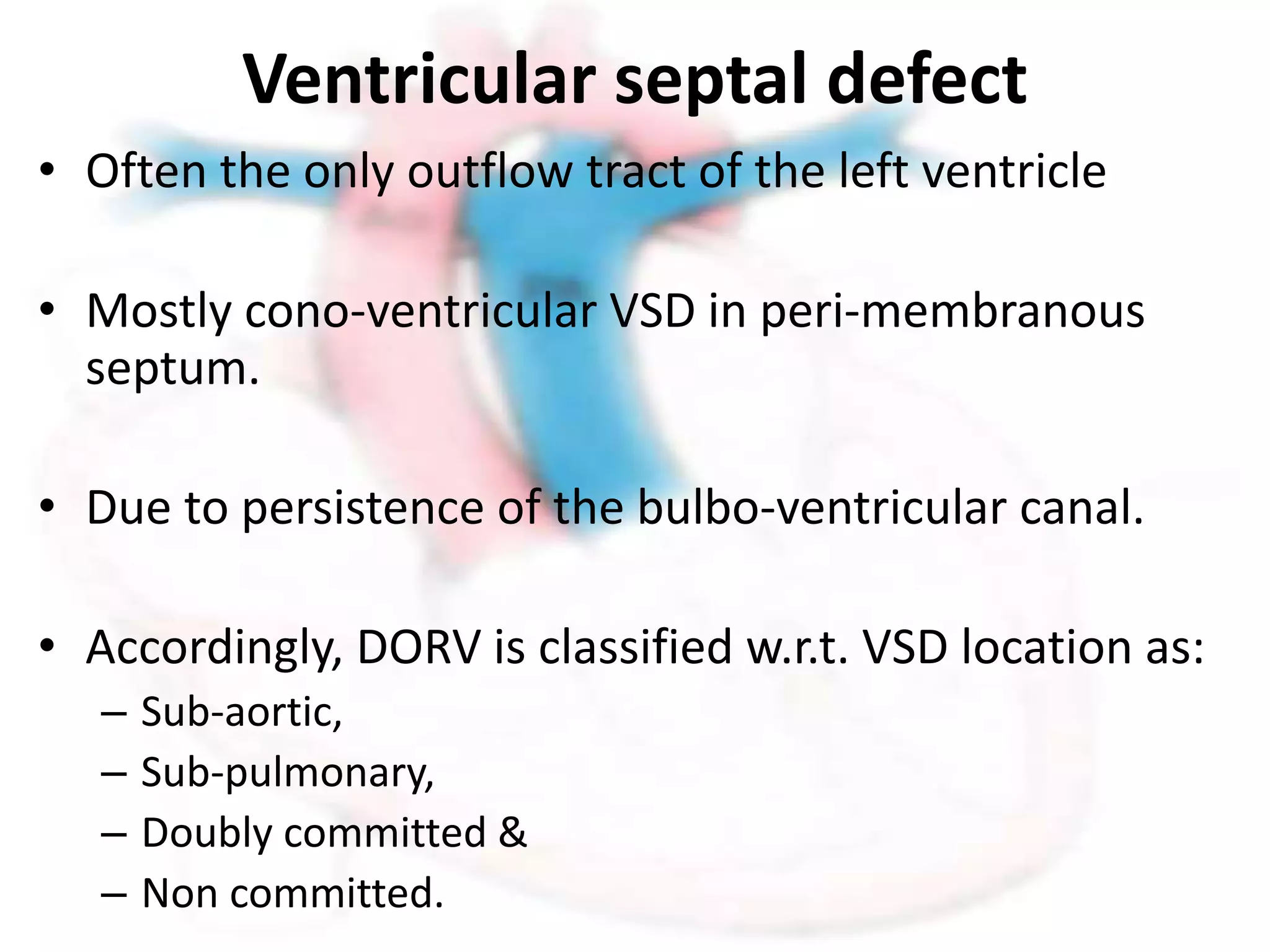 Ventricular septal defect

• Often the only outflow tract of the left ventricle

• Mostly cono-ventricular VSD in peri-membranous septum.

• Due to persistence of the bulbo-ventricular canal.

• Accordingly, DORV is classified w.r.t. VSD location as:
– Sub-aortic,
– Sub-pulmonary,
– Doubly committed &
– Non committed.